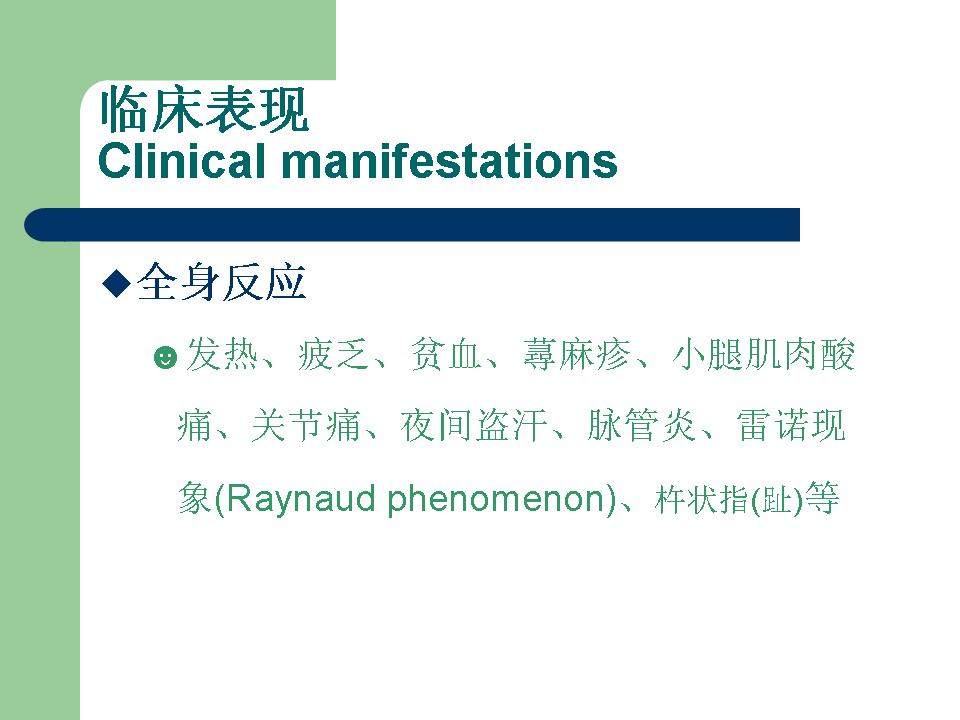 临床表现
Clinical manifestations

◆全身反应

☻发热、疲乏、贫血、荨麻疹、小腿肌肉酸痛、关节痛、夜间盗汗、脉管炎、雷诺现象(Raynaud phenomenon)、杵状指(趾)等